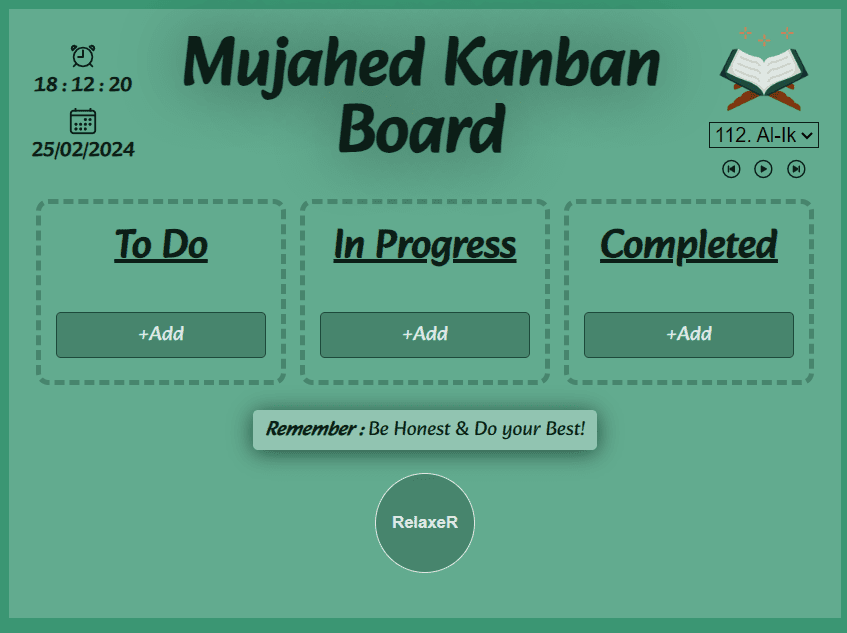 18 : 12 : 20
25/02/2024

Mujahed Kanban Board

112. Al-Ik

To Do
+Add

In Progress
+Add

Completed
+Add

Remember : Be Honest & Do your Best!

RelaxeR